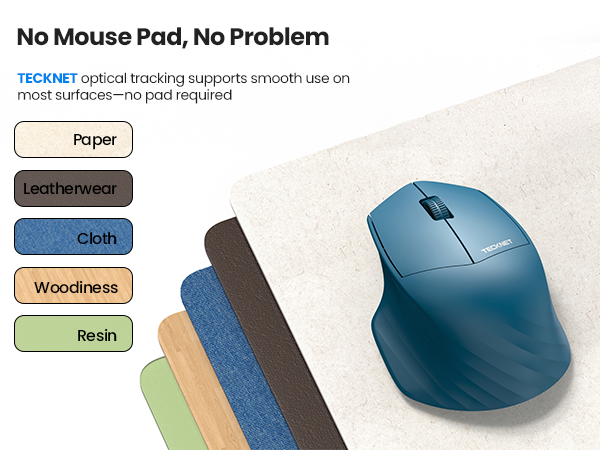 No Mouse Pad, No Problem

TECKNET optical tracking supports smooth use on most surfaces—no pad required

Paper

Leatherwear

Cloth

Woodiness

Resin

TECKNET